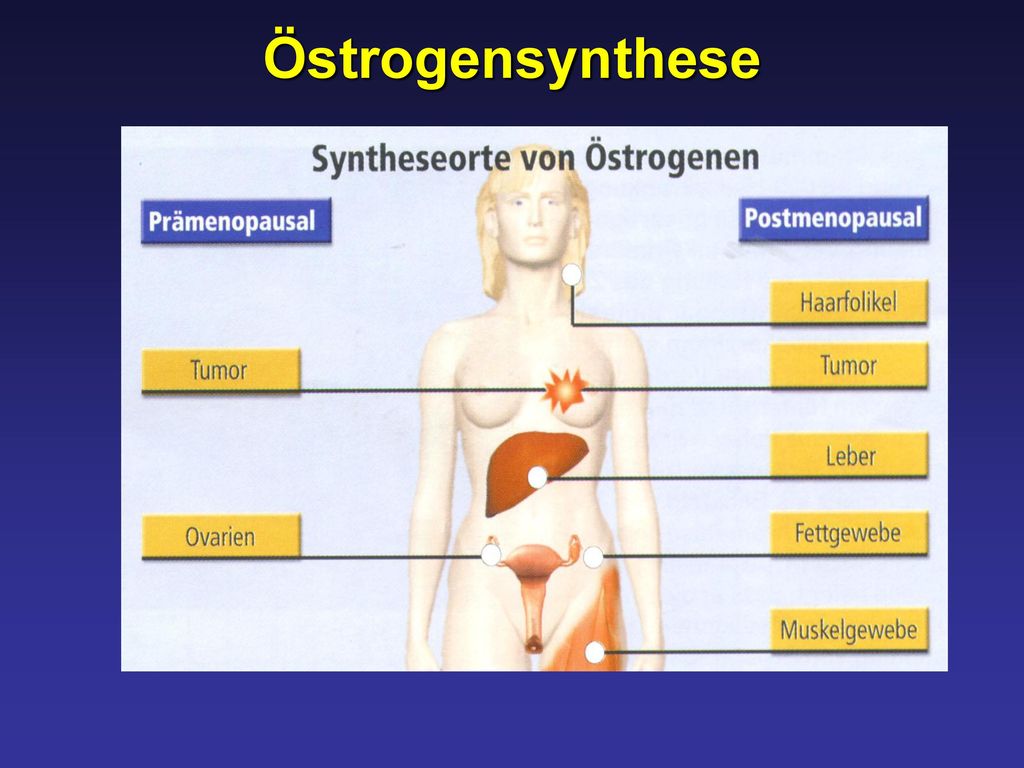 Östrogensynthese

Syntheseorte von Östrogenen

Prämenopausal

Tumor

Ovarien

Postmenopausal

Haarfolikel

Tumor

Leber

Fettgewebe

Muskelgewebe